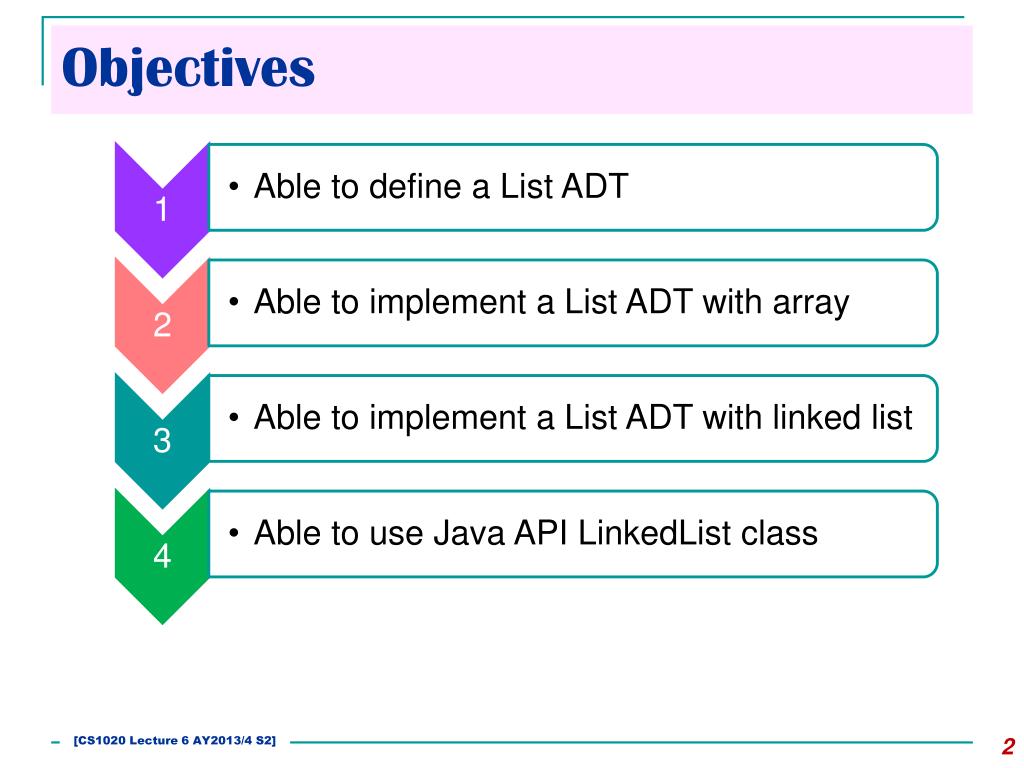 Objectives

1

• Able to define a List ADT

2

• Able to implement a List ADT with array

3

• Able to implement a List ADT with linked list

4

• Able to use Java API LinkedList class

[CS1020 Lecture 6 AY2013/4 S2]

2